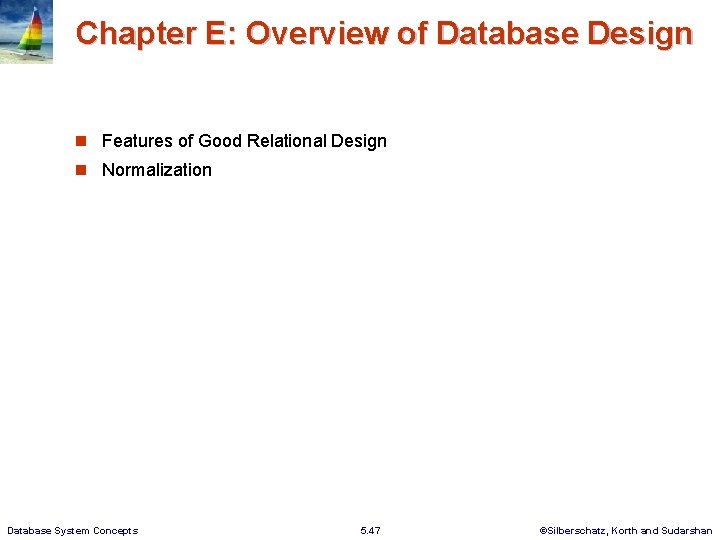 Chapter E: Overview of Database Design

Features of Good Relational Design

Normalization

Database System Concepts

5.47

©Silberschatz, Korth and Sudarshan